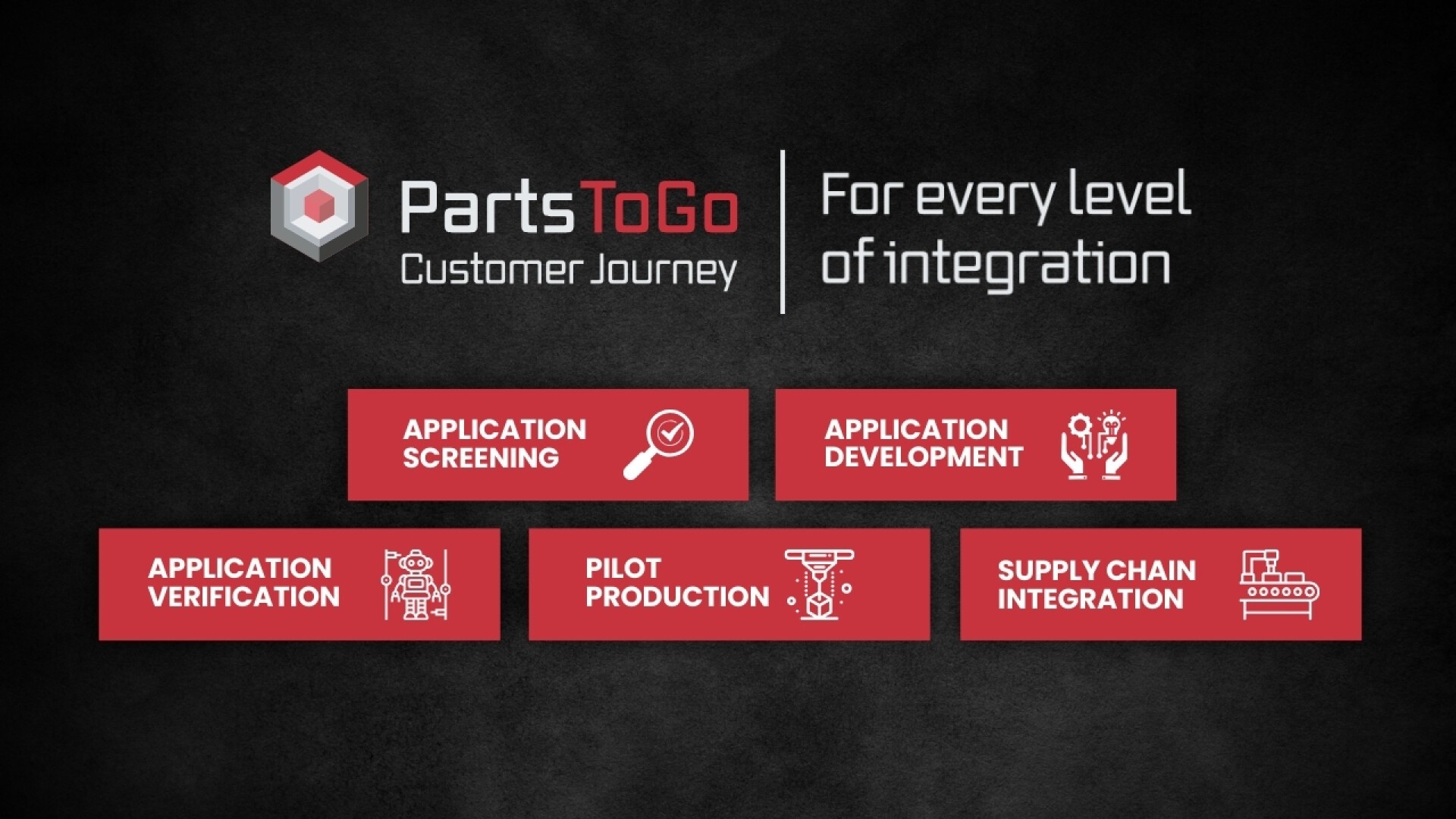 PartsToGo
Customer Journey

For every level of integration

APPLICATION SCREENING

APPLICATION DEVELOPMENT

APPLICATION VERIFICATION

PILOT PRODUCTION

SUPPLY CHAIN INTEGRATION